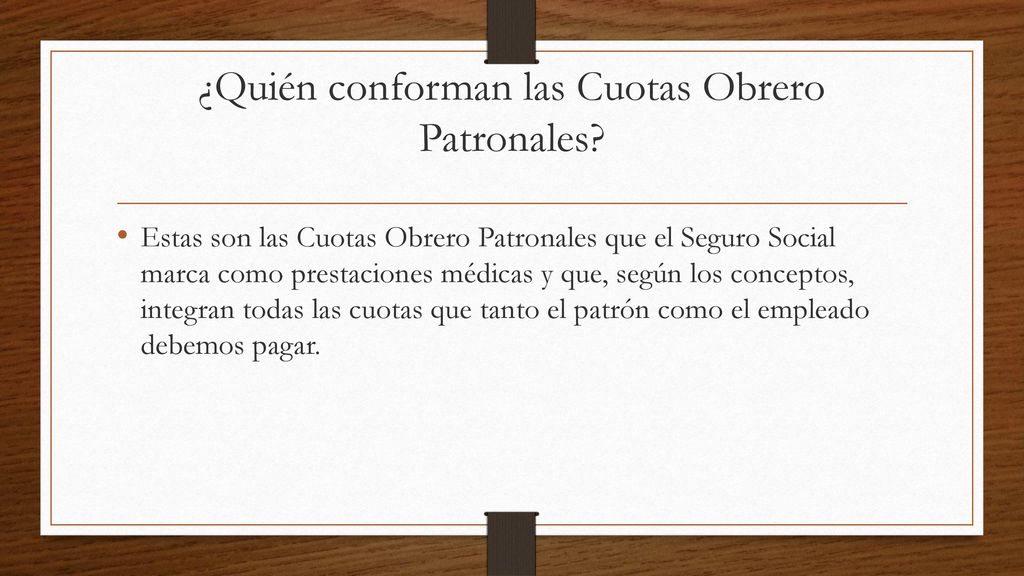 ¿Quién conforman las Cuotas Obrero Patronales?

• Estas son las Cuotas Obrero Patronales que el Seguro Social marca como prestaciones médicas y que, según los conceptos, integran todas las cuotas que tanto el patrón como el empleado debemos pagar.